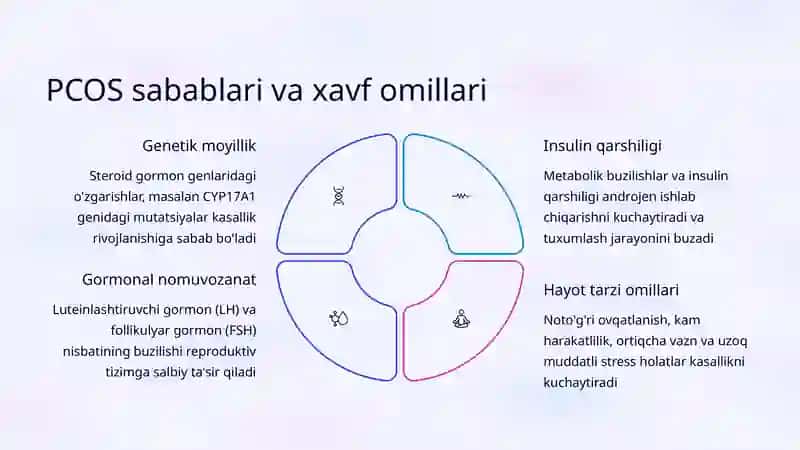 PCOS sabablari va xavf omillari

Genetik moyillik

Steroid gormon genlaridagi o'zgarishlar, masalan CYP17A1 genidagi mutatsiyalar kasallik rivojlanishiga sabab bo'ladi

Gormonal nomuvozanat

Luteinlashtiruvchi gormon (LH) va follikulyar gormon (FSH) nisbatining buzilishi reproduktiv tizimga salbiy ta'sir qiladi

Insulin qarshiligi

Metabolik buzilishlar va insulin qarshiligi androjen ishlab chiqarishni kuchaytiradi va tuxumlash jarayonini buzadi

Hayot tarzi omillari

Noto'g'ri ovqatlanish, kam harakatlilik, ortiqcha vazn va uzoq muddatli stress holatlar kasallikni kuchaytiradi